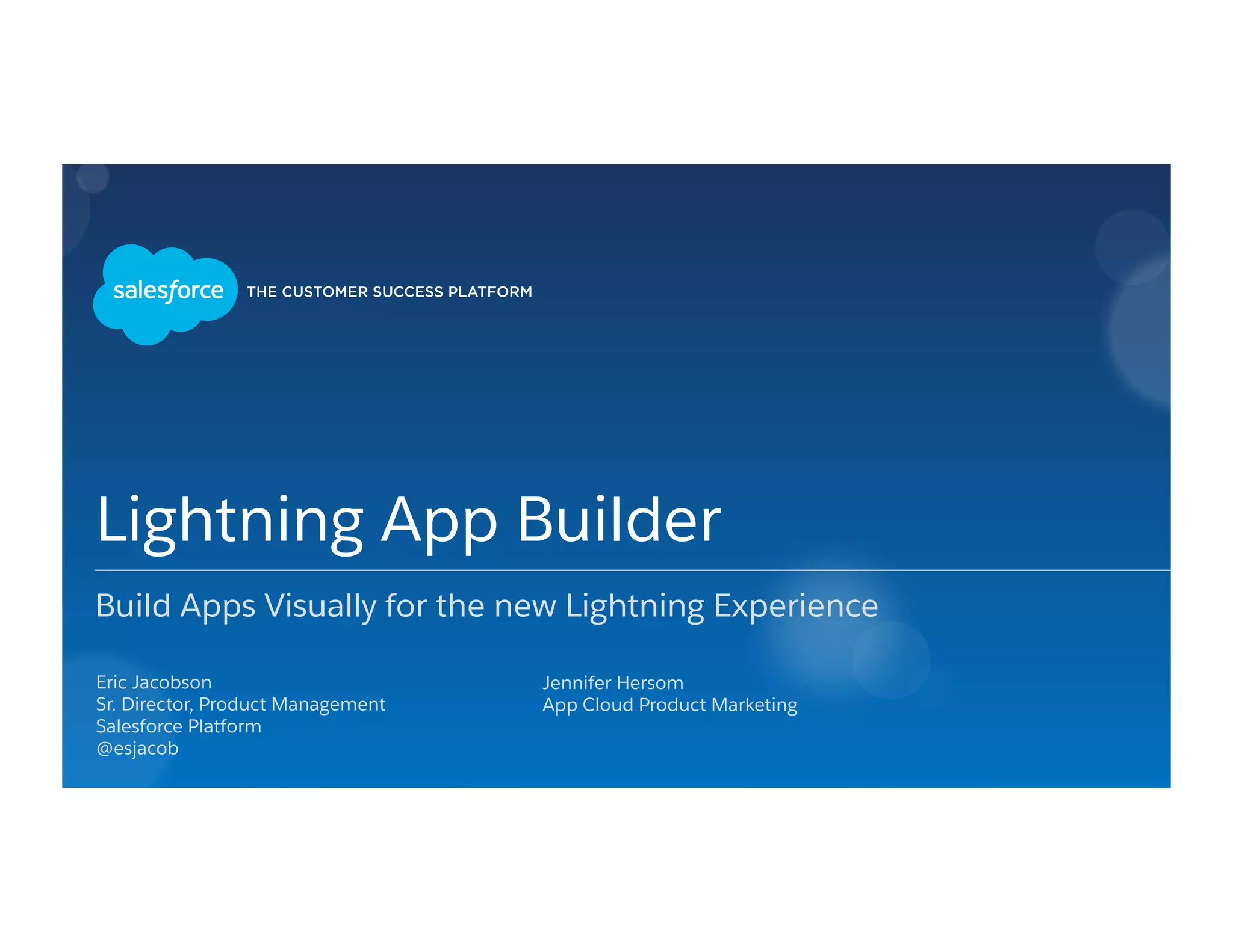 salesforce THE CUSTOMER SUCCESS PLATFORM

Lightning App Builder

Build Apps Visually for the new Lightning Experience

Eric Jacobson
Sr. Director, Product Management
Salesforce Platform
@esjacob

Jennifer Hersom
App Cloud Product Marketing